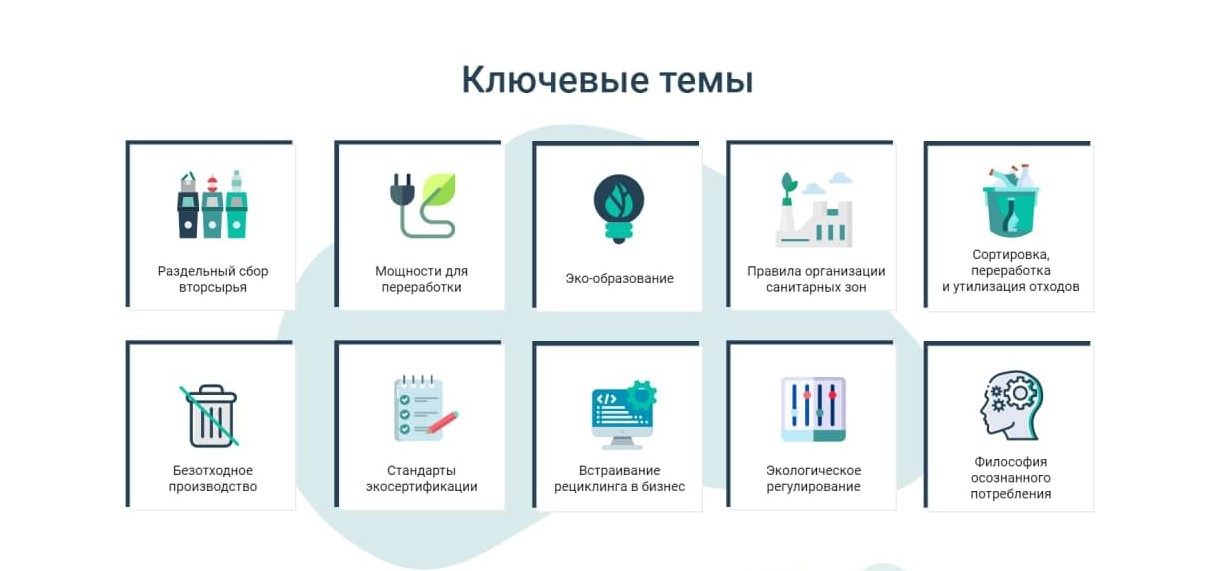 Ключевые темы

Раздельный сбор вторсырья

Мощности для переработки

Эко-образование

Правила организации санитарных зон

Сортировка, переработка и утилизация отходов

Безотходное производство

Стандарты экосертификации

Встраивание рециклинга в бизнес

Экологическое регулирование

Философия осознанного потребления